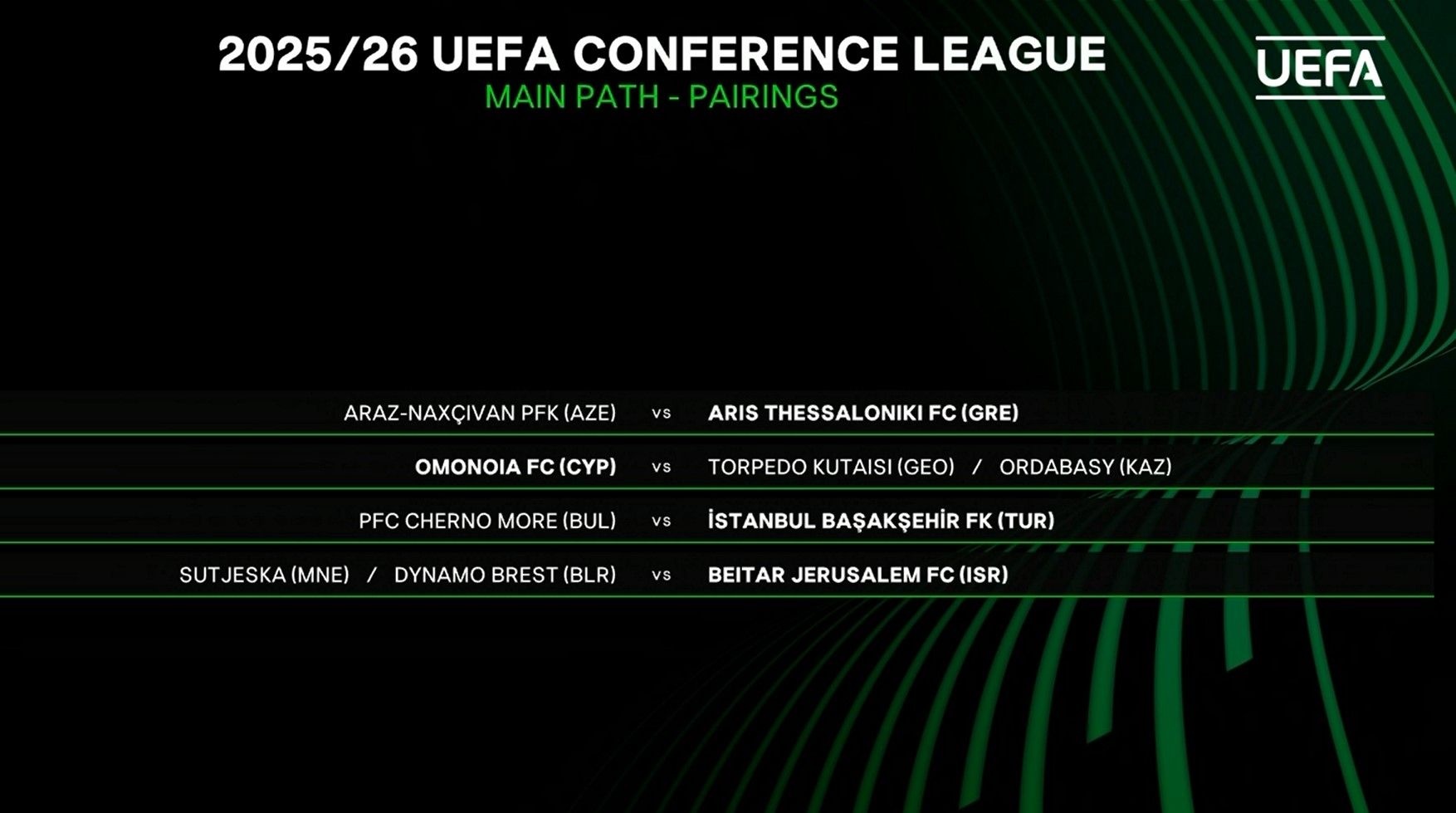 2025/26 UEFA CONFERENCE LEAGUE
MAIN PATH - PAIRINGS

UEFA

ARAZ-NAXÇIVAN PFK (AZE) vs ARIS THESSALONIKI FC (GRE)

OMONOIA FC (CYP) vs TORPEDO KUTAISI (GEO) / ORDABASY (KAZ)

PFC CHERNO MORE (BUL) vs İSTANBUL BAŞAKŞEHİR FK (TUR)

SUTJESKA (MNE) / DYNAMO BREST (BLR) vs BEITAR JERUSALEM FC (ISR)